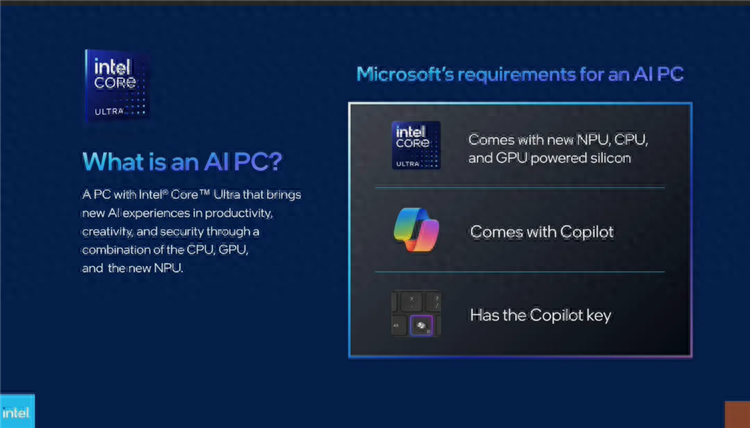 intel CORE ULTRA

What is an AI PC?

A PC with Intel® Core™ Ultra that brings new AI experiences in productivity, creativity, and security through a combination of the CPU, GPU, and the new NPU.

Microsoft's requirements for an AI PC

intel CORE ULTRA

Comes with new NPU, CPU, and GPU powered silicon

Comes with Copilot

Has the Copilot key

intel